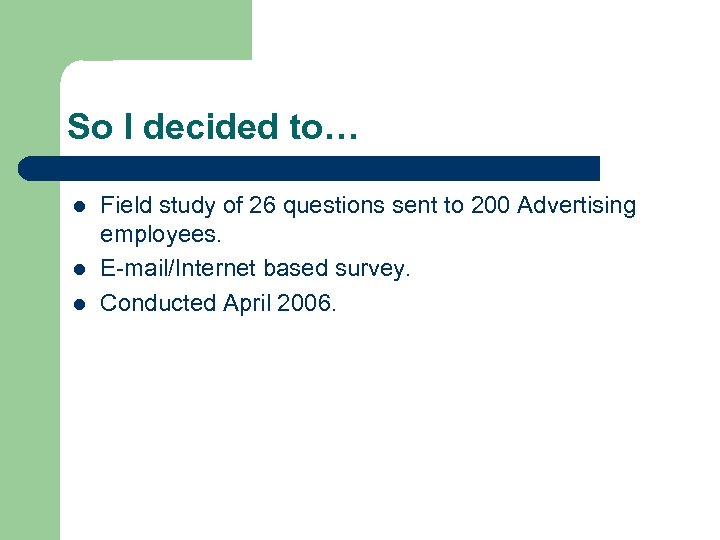 So I decided to…

- Field study of 26 questions sent to 200 Advertising employees.
- E-mail/Internet based survey.
- Conducted April 2006.